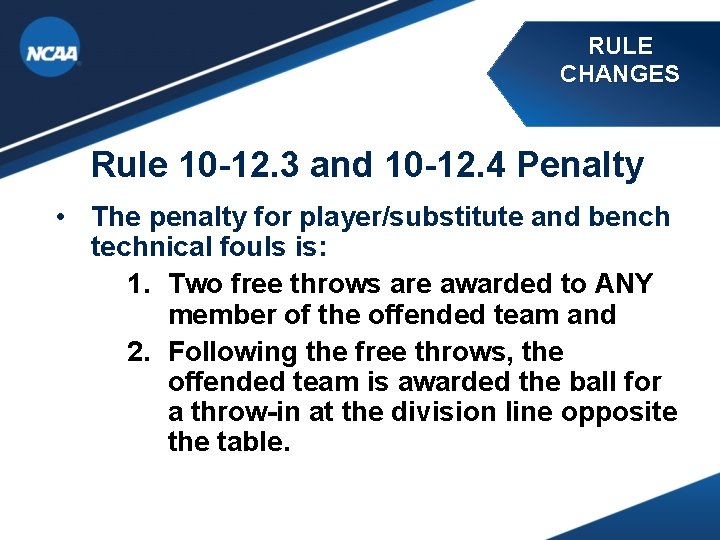 NCAA

RULE CHANGES

Rule 10-12.3 and 10-12.4 Penalty

• The penalty for player/substitute and bench technical fouls is:

1. Two free throws are awarded to ANY member of the offended team and

2. Following the free throws, the offended team is awarded the ball for a throw-in at the division line opposite the table.